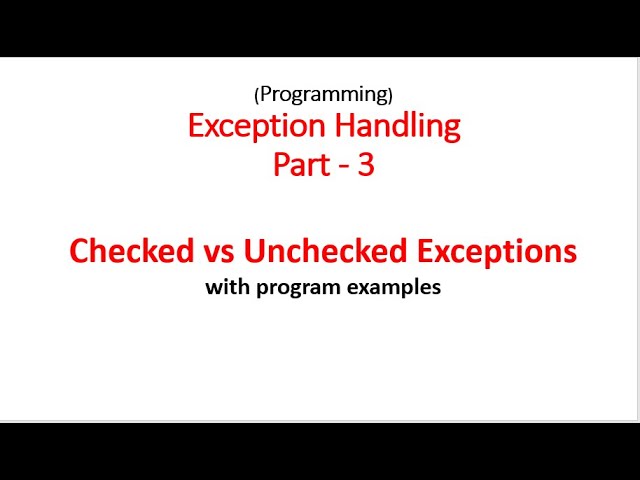 (Programming)
Exception Handling
Part - 3

Checked vs Unchecked Exceptions
with program examples